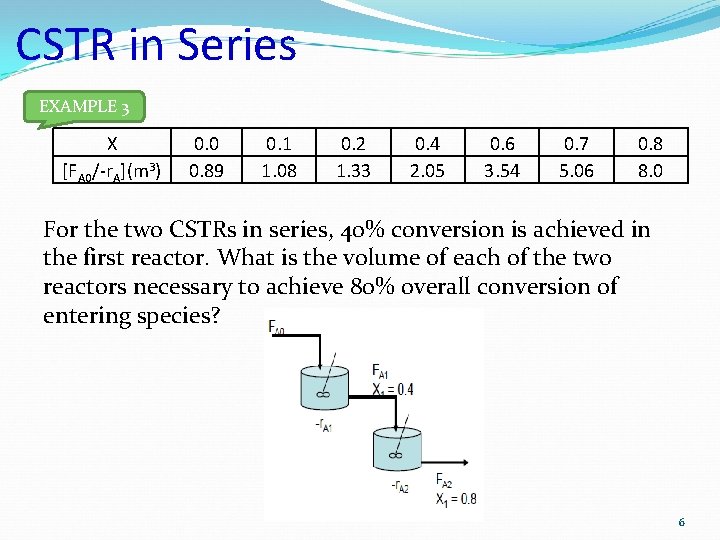 CSTR in Series

EXAMPLE 3

| X | 0.0 | 0.1 | 0.2 | 0.4 | 0.6 | 0.7 | 0.8 |
|---|---|---|---|---|---|---|---|
| $[F_{A0}/-r_A](m^3)$ | 0.89 | 1.08 | 1.33 | 2.05 | 3.54 | 5.06 | 8.0 |

For the two CSTRs in series, 40% conversion is achieved in the first reactor. What is the volume of each of the two reactors necessary to achieve 80% overall conversion of entering species?

$F_{A0}$

$F_{A1}$
$X_1 = 0.4$

$-r_{A1}$

$-r_{A2}$

$F_{A2}$
$X_1 = 0.8$

6